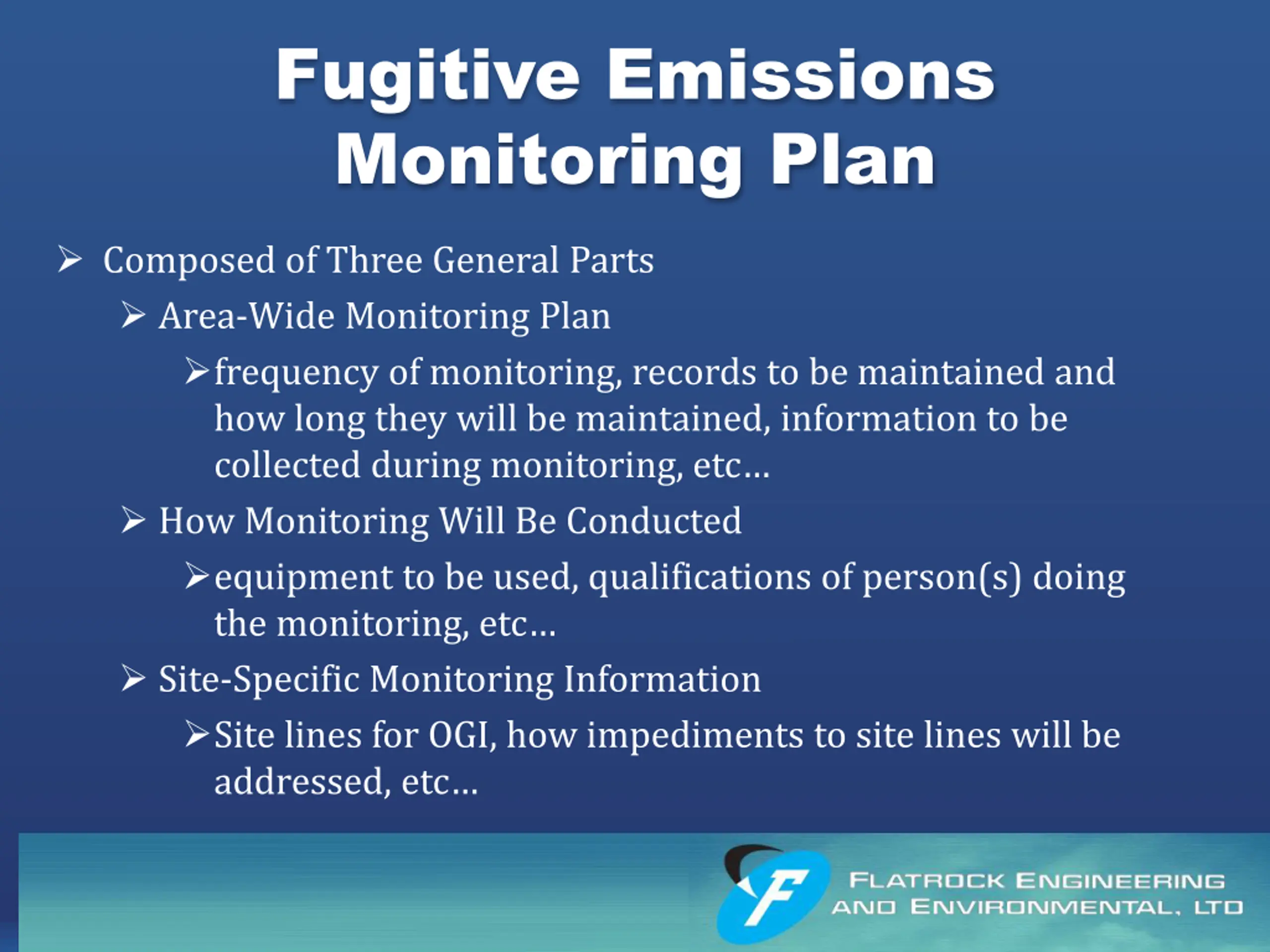 Fugitive Emissions Monitoring Plan

➢ Composed of Three General Parts

➢ Area-Wide Monitoring Plan

➢ frequency of monitoring, records to be maintained and how long they will be maintained, information to be collected during monitoring, etc…

➢ How Monitoring Will Be Conducted

➢ equipment to be used, qualifications of person(s) doing the monitoring, etc…

➢ Site-Specific Monitoring Information

➢ Site lines for OGI, how impediments to site lines will be addressed, etc…

F

FLATROCK ENGINEERING AND ENVIRONMENTAL, LTD